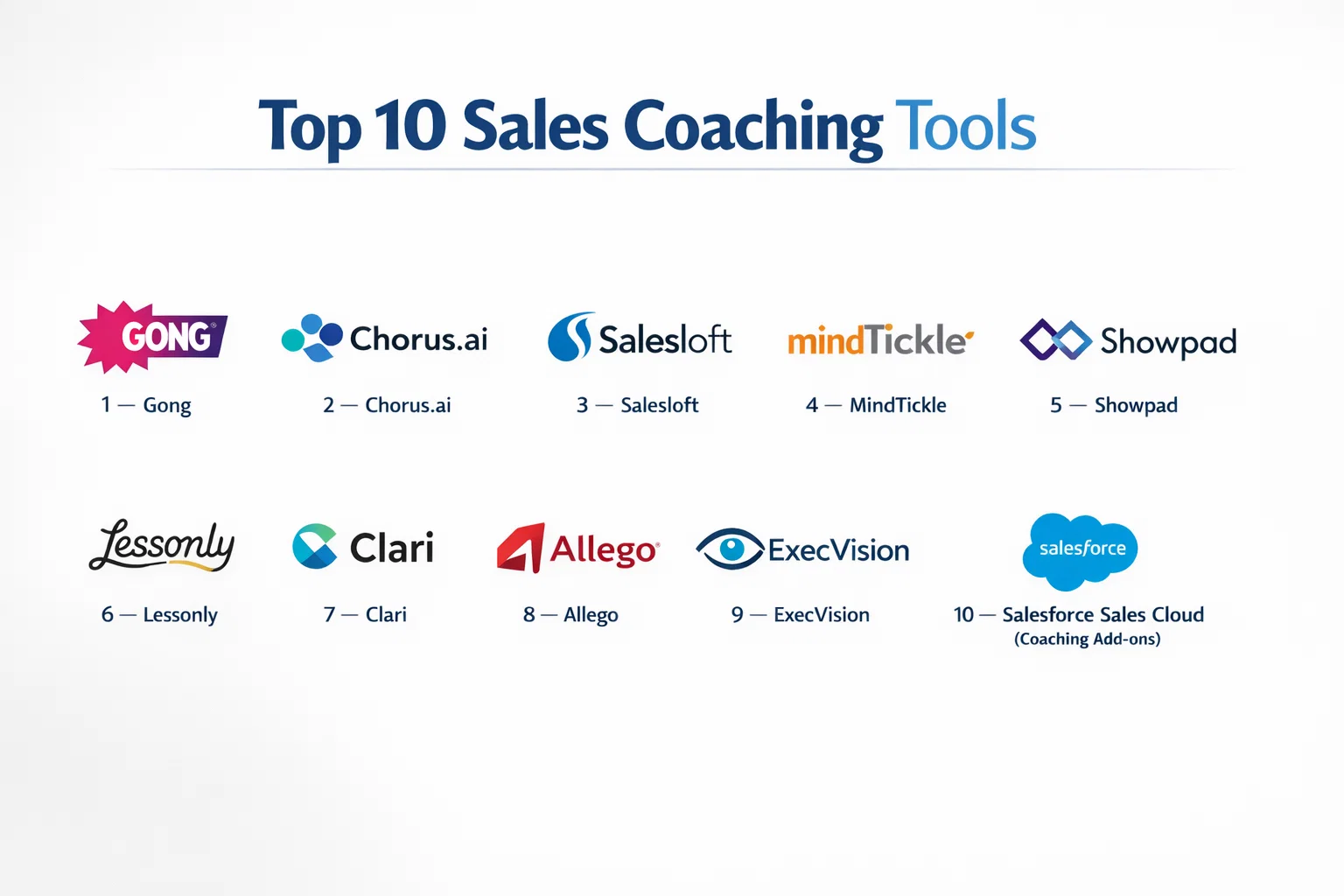 Top 10 Sales Coaching Tools

GONG
1 — Gong

Chorus.ai
2 — Chorus.ai

Salesloft
3 — Salesloft

mindTickle
4 — MindTickle

Showpad
5 — Showpad

Lessonly
6 — Lessonly

Clari
7 — Clari

Allego
8 — Allego

ExecVision
9 — ExecVision

salesforce
10 — Salesforce Sales Cloud (Coaching Add-ons)